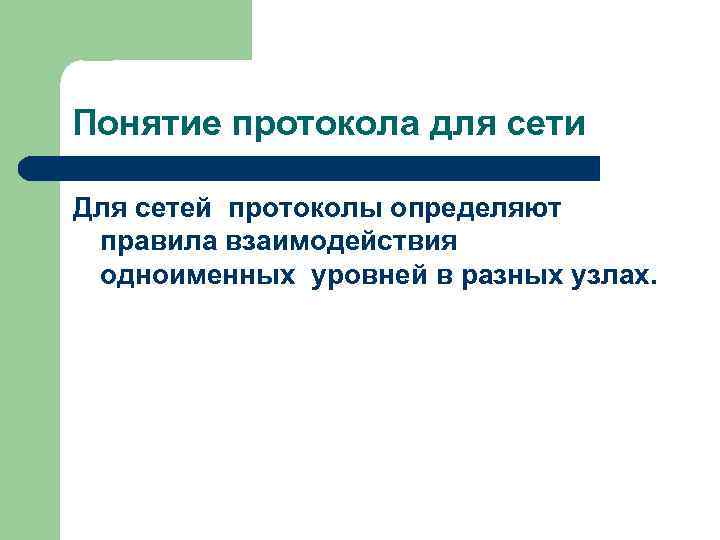 Понятие протокола для сети

Для сетей протоколы определяют правила взаимодействия одноименных уровней в разных узлах.